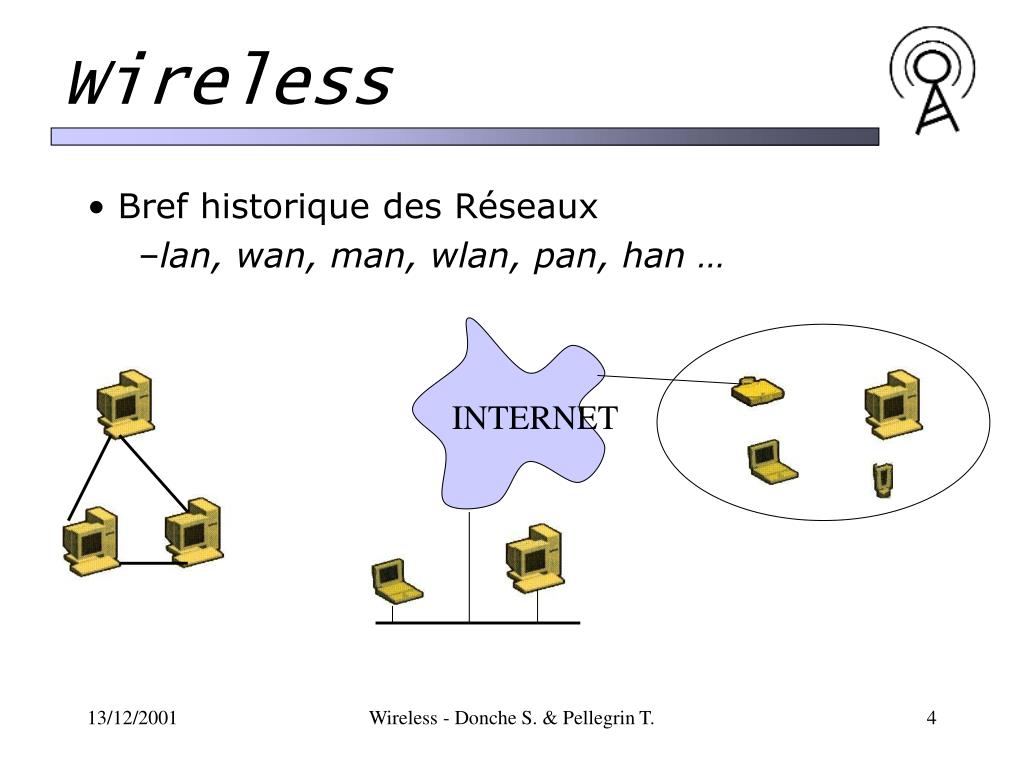 Wireless

• Bref historique des Réseaux
–lan, wan, man, wlan, pan, han …

INTERNET

13/12/2001
Wireless - Donche S. & Pellegrin T.
4